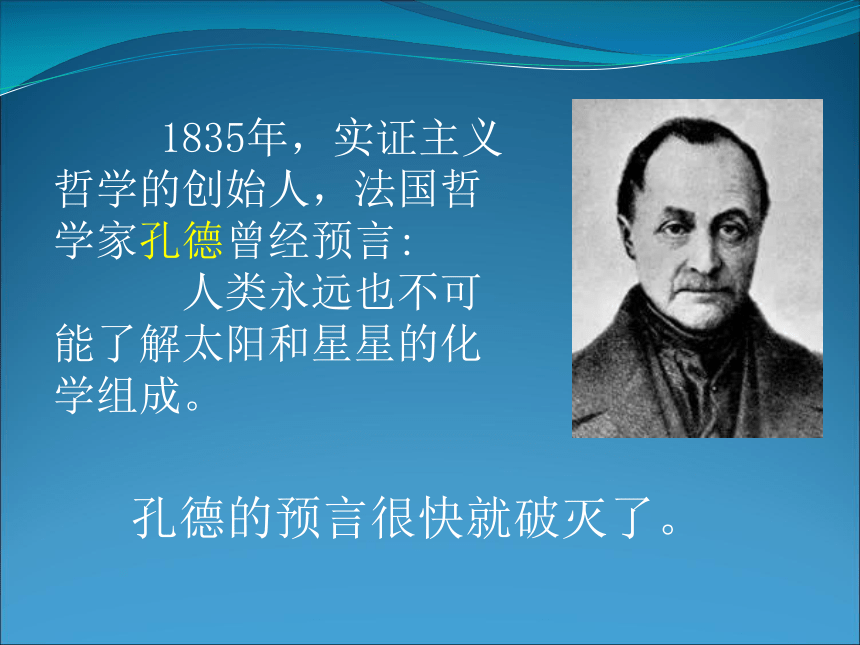 1835年，实证主义哲学的创始人，法国哲学家孔德曾经预言：

人类永远也不可能了解太阳和星星的化学组成。

孔德的预言很快就破灭了。